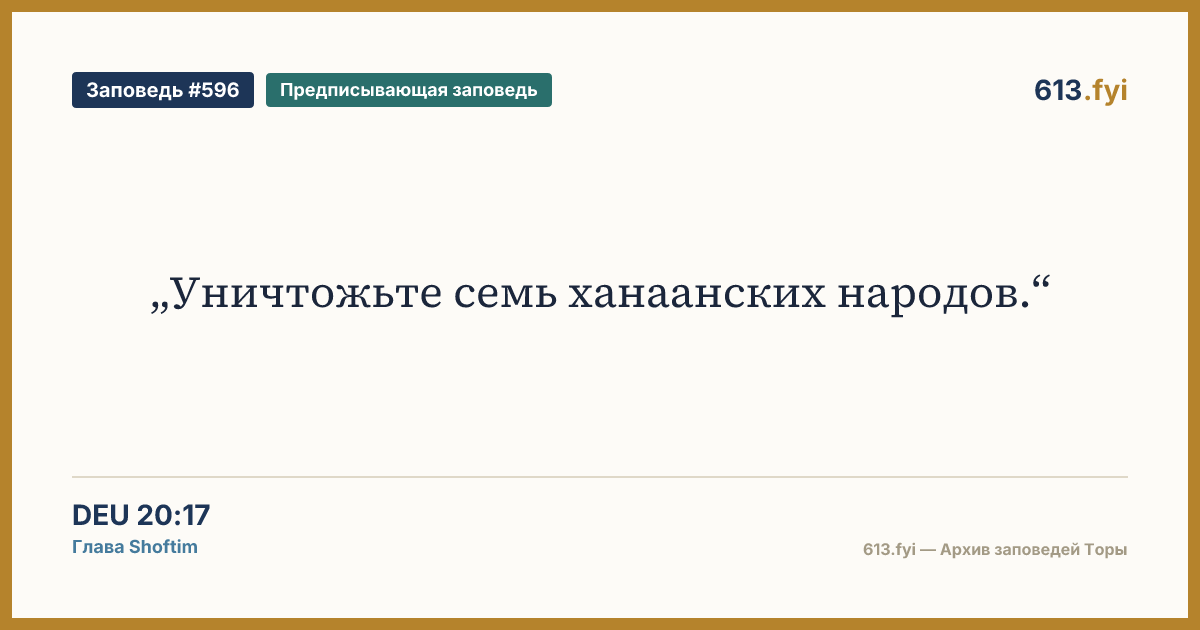 Заповедь #596
Предписывающая заповедь
613.fyi

„Уничтожьте семь ханаанских народов.“

DEU 20:17
Глава Shoftim

613.fyi — Архив заповедей Торы